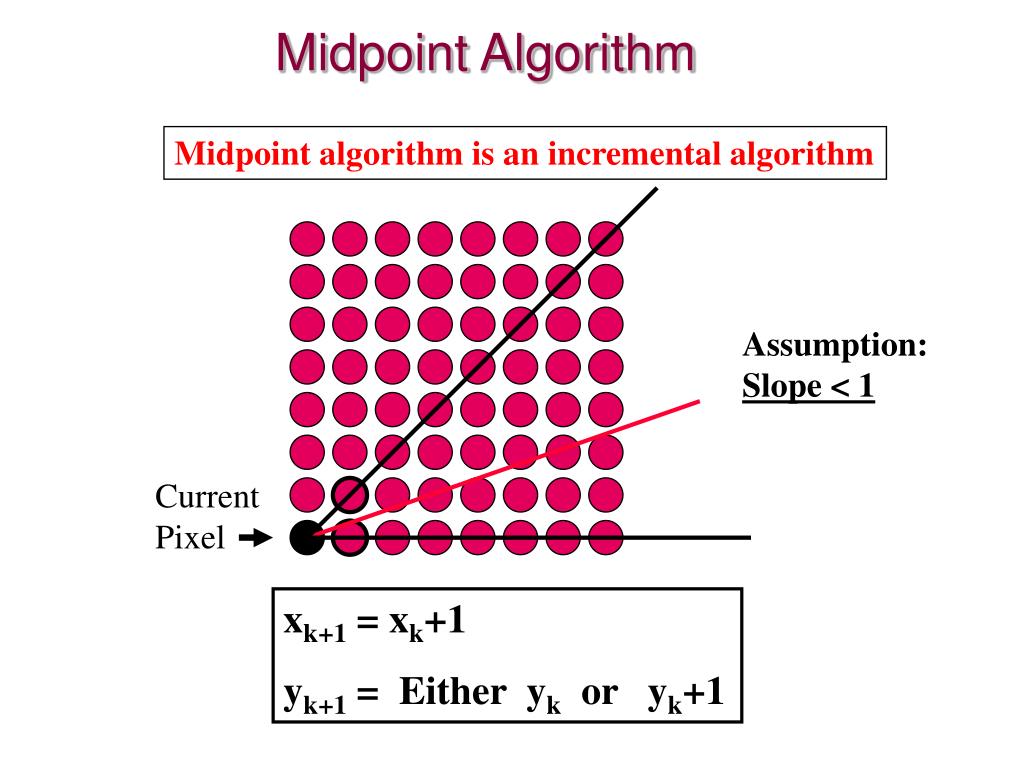 Midpoint Algorithm

Midpoint algorithm is an incremental algorithm

Assumption:
Slope < 1

Current
Pixel

$x_{k+1} = x_k+1$

$y_{k+1} =$ Either $y_k$ or $y_k+1$